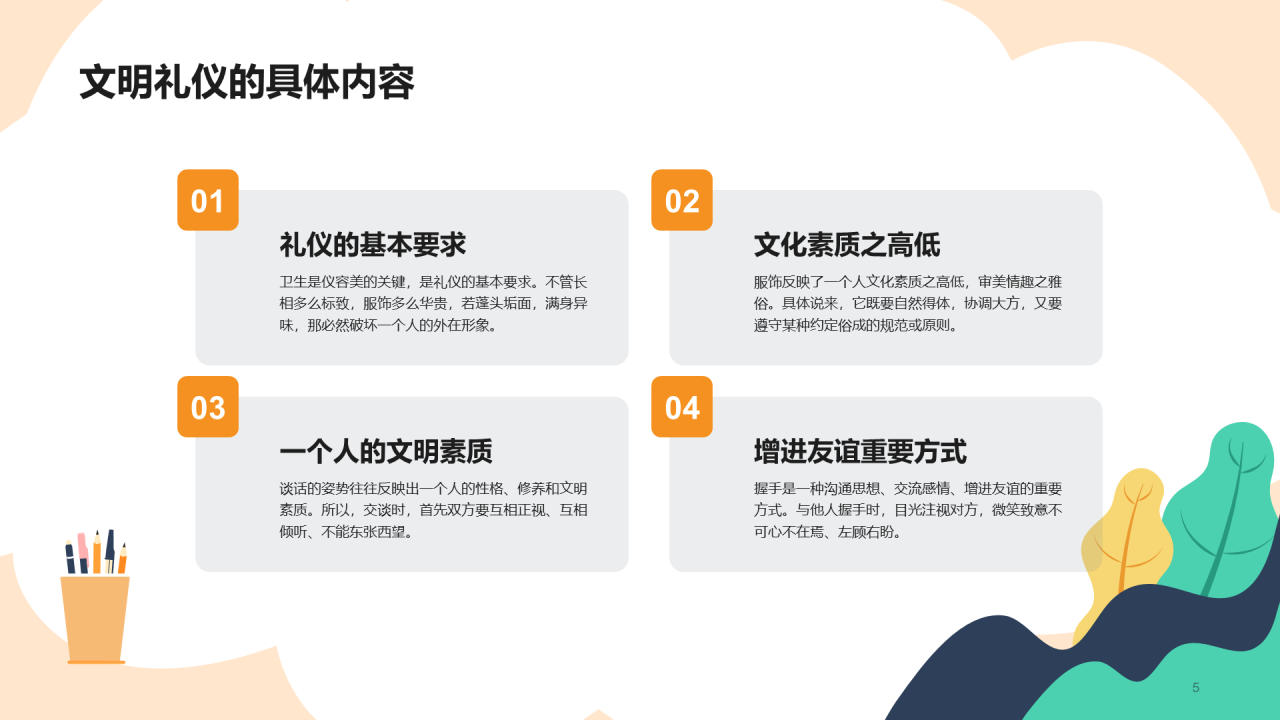 文明礼仪的具体内容

01

礼仪的基本要求

卫生是仪容美的关键，是礼仪的基本要求。不管长相多么标致，服饰多么华贵，若蓬头垢面，满身异味，那必然破坏一个人的外在形象。

02

文化素质之高低

服饰反映了一个人文化素质之高低，审美情趣之雅俗。具体说来，它既要自然得体，协调大方，又要遵守某种约定俗成的规范或原则。

03

一个人的文明素质

谈话的姿势往往反映出一个人的性格、修养和文明素质。所以，交谈时，首先双方要互相正视、互相倾听、不能东张西望。

04

增进友谊重要方式

握手是一种沟通思想、交流感情、增进友谊的重要方式。与他人握手时，目光注视对方，微笑致意不可心不在焉、左顾右盼。

5